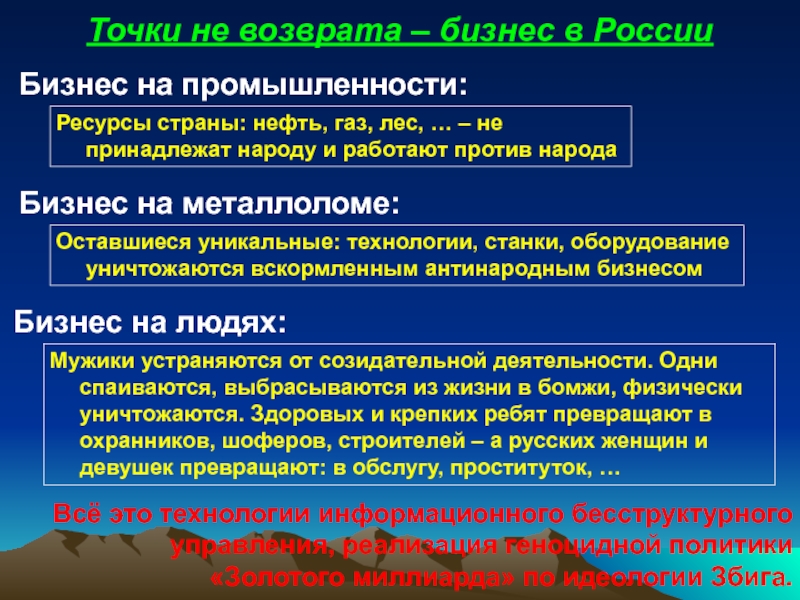 Точки не возврата – бизнес в России

Бизнес на промышленности:

Ресурсы страны: нефть, газ, лес, … – не принадлежат народу и работают против народа

Бизнес на металлоломе:

Оставшиеся уникальные: технологии, станки, оборудование уничтожаются вскормленным антинародным бизнесом

Бизнес на людях:

Мужики устраняются от созидательной деятельности. Одни спаиваются, выбрасываются из жизни в бомжи, физически уничтожаются. Здоровых и крепких ребят превращают в охранников, шоферов, строителей – а русских женщин и девушек превращают: в обслугу, проституток, …

Всё это технологии информационного бесструктурного управления, реализация геноцидной политики «Золотого миллиарда» по идеологии Збига.